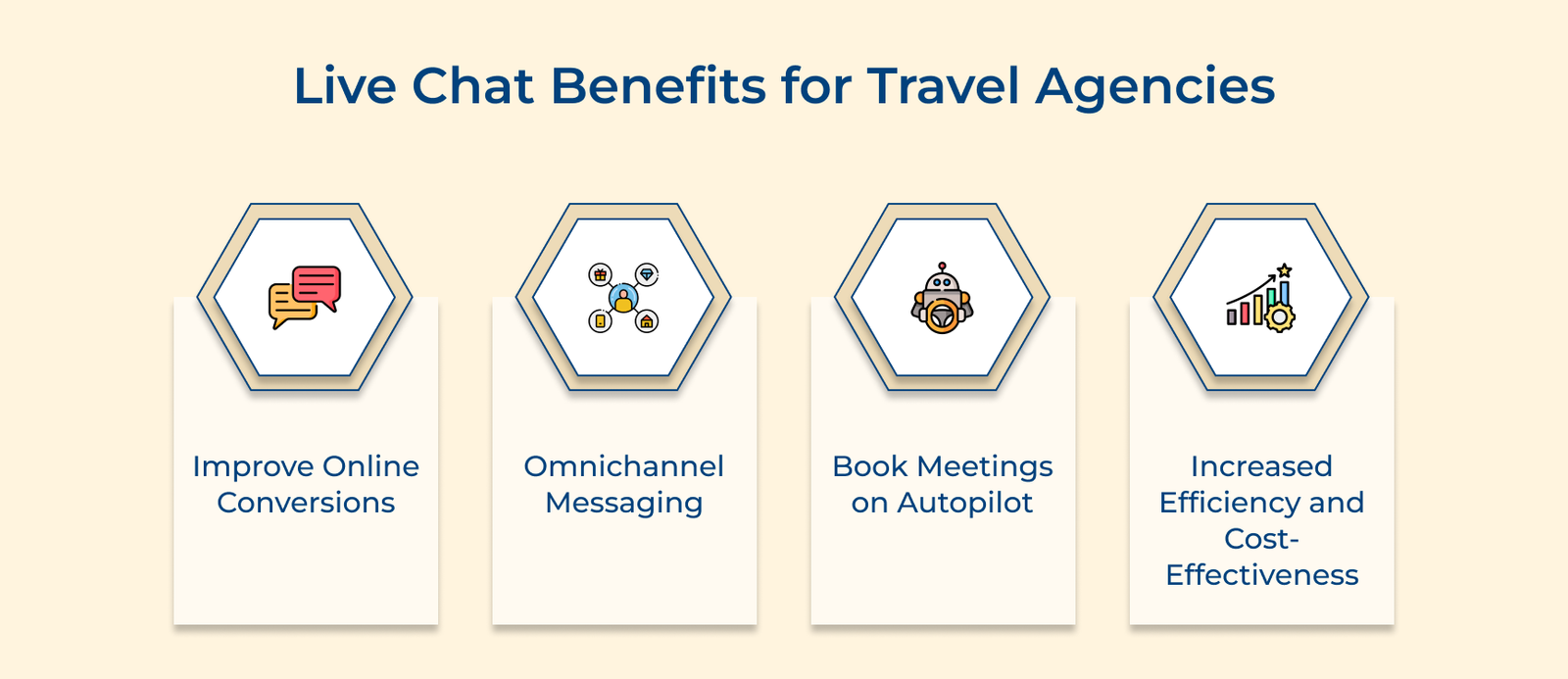 Live Chat Benefits for Travel Agencies

Improve Online Conversions

Omnichannel Messaging

Book Meetings on Autopilot

Increased Efficiency and Cost-Effectiveness